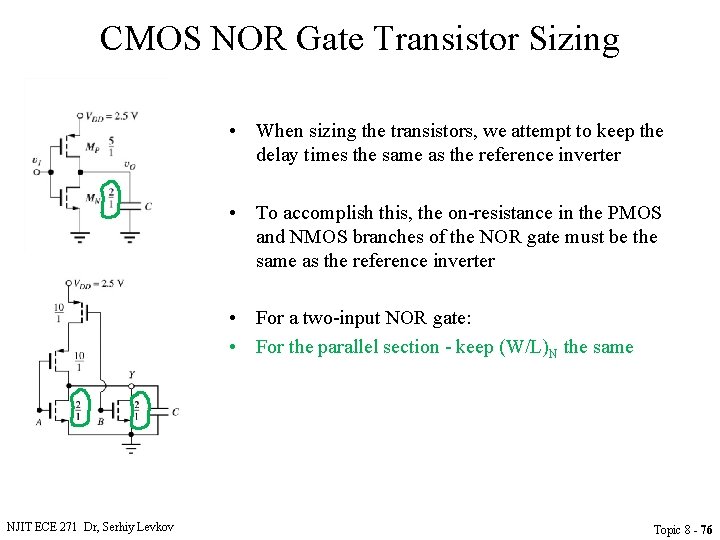 CMOS NOR Gate Transistor Sizing

$V_{DD} = 2.5$ V
$M_P$ $\frac{5}{1}$
$v_I$
$v_O$
$M_N$ $\frac{2}{1}$
$C$

$V_{DD} = 2.5$ V
$\frac{10}{1}$
$\frac{10}{1}$
$Y$
$\frac{2}{1}$
$\frac{2}{1}$
$A$
$B$
$C$

• When sizing the transistors, we attempt to keep the delay times the same as the reference inverter

• To accomplish this, the on-resistance in the PMOS and NMOS branches of the NOR gate must be the same as the reference inverter

• For a two-input NOR gate:
• For the parallel section - keep $(W/L)_N$ the same

NJIT ECE 271 Dr, Serhiy Levkov

Topic 8 - 76